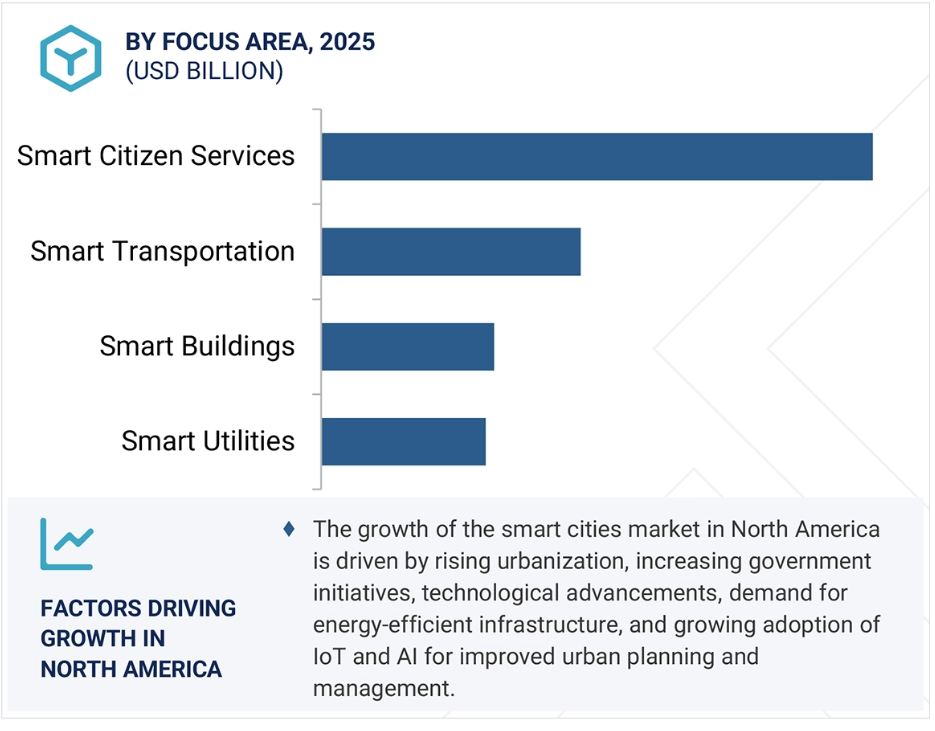 BY FOCUS AREA, 2025
(USD BILLION)

Smart Citizen Services

Smart Transportation

Smart Buildings

Smart Utilities

FACTORS DRIVING GROWTH IN NORTH AMERICA

♦ The growth of the smart cities market in North America is driven by rising urbanization, increasing government initiatives, technological advancements, demand for energy-efficient infrastructure, and growing adoption of IoT and AI for improved urban planning and management.